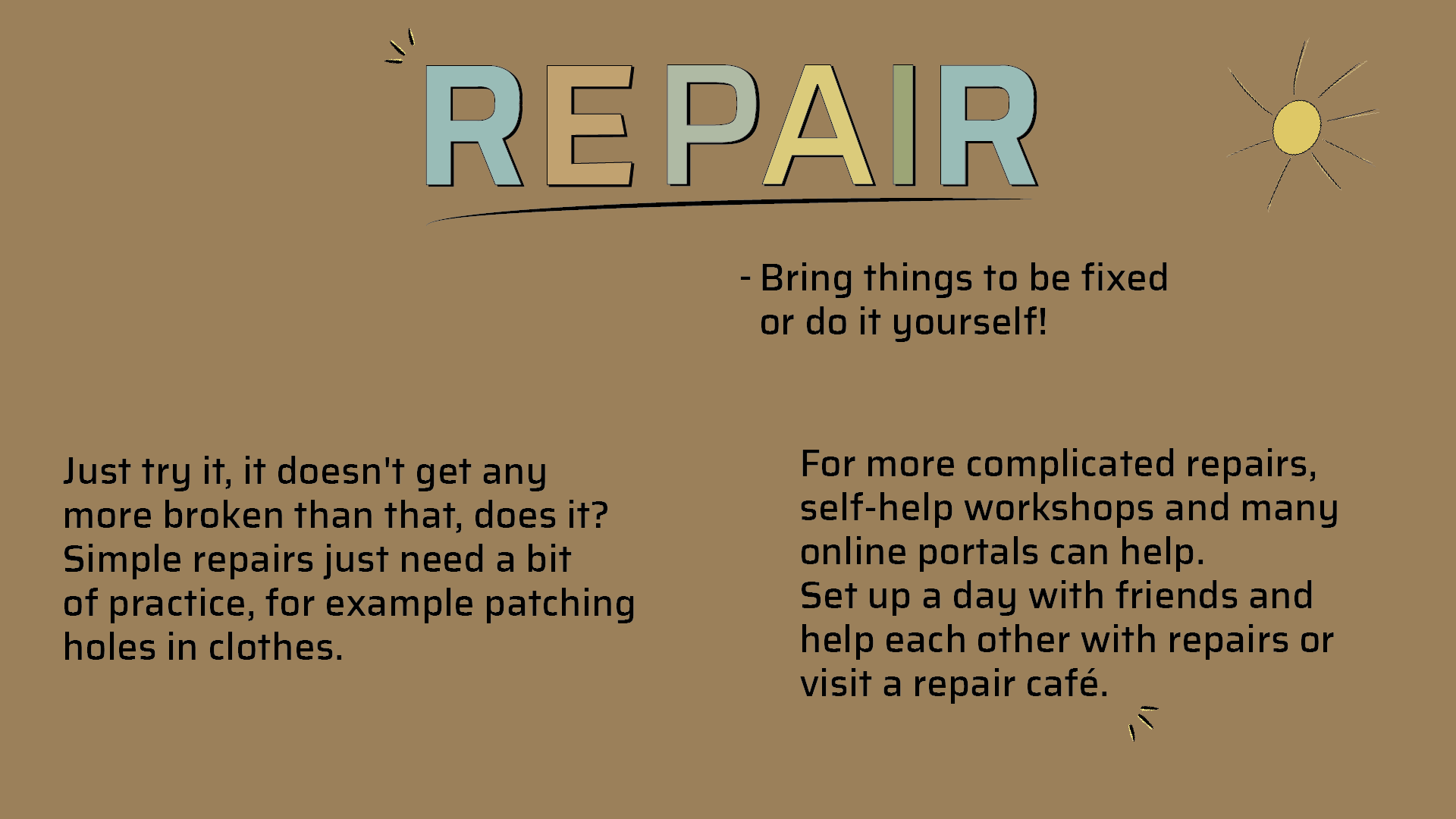 REPAIR

- Bring things to be fixed or do it yourself!

Just try it, it doesn't get any more broken than that, does it? Simple repairs just need a bit of practice, for example patching holes in clothes.

For more complicated repairs, self-help workshops and many online portals can help.
Set up a day with friends and help each other with repairs or visit a repair café.